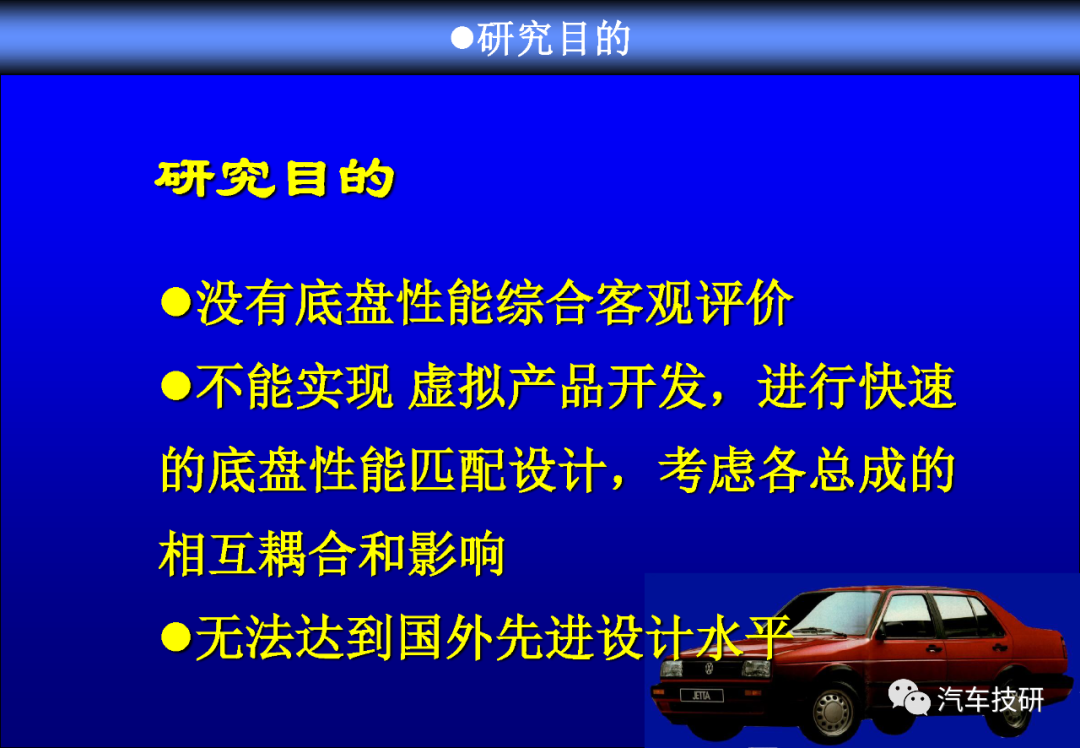 ●研究目的

研究目的

●没有底盘性能综合客观评价

●不能实现 虚拟产品开发，进行快速的底盘性能匹配设计，考虑各总成的相互耦合和影响

●无法达到国外先进设计水平

JETTA

汽车技研